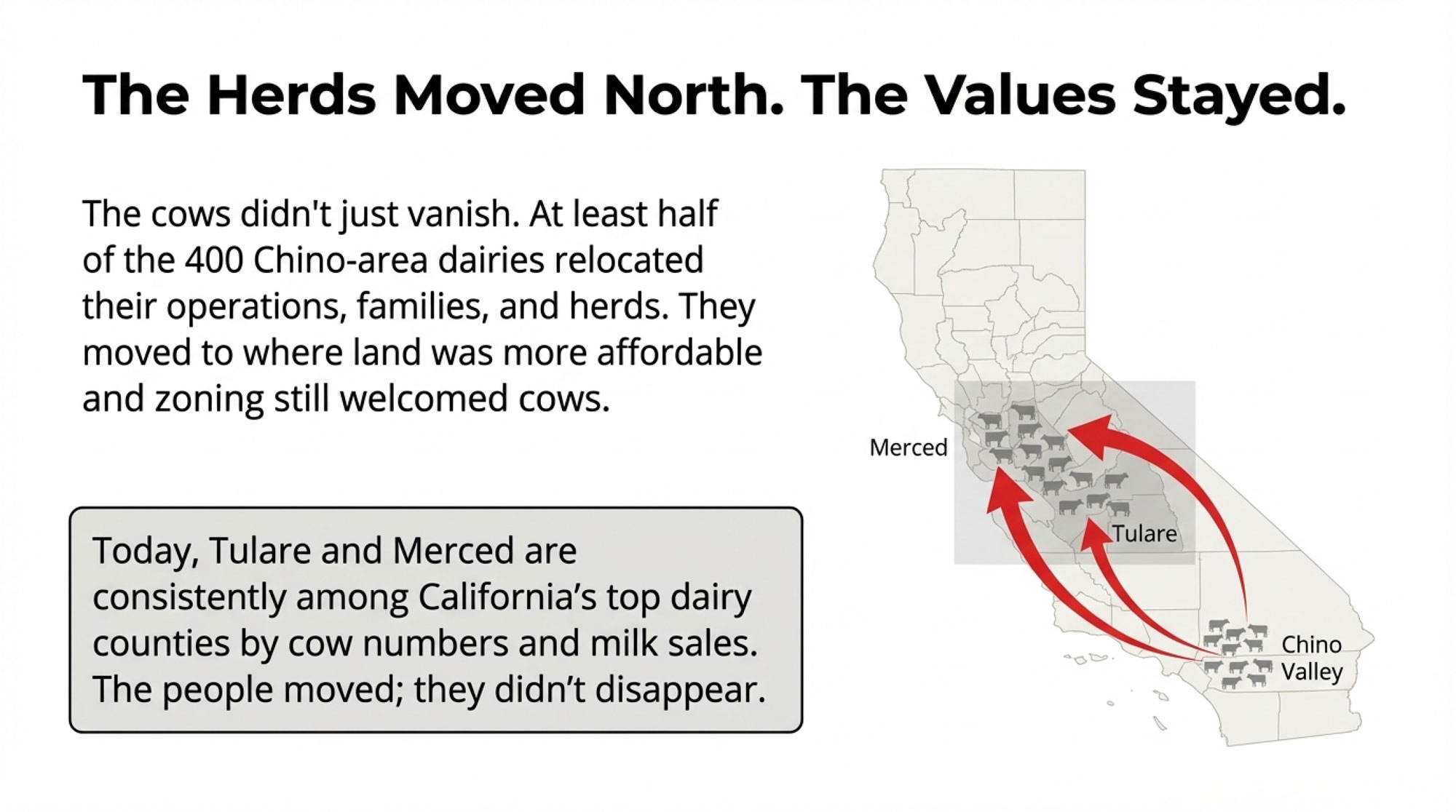 The Herds Moved North. The Values Stayed.

The cows didn't just vanish. At least half of the 400 Chino-area dairies relocated their operations, families, and herds. They moved to where land was more affordable and zoning still welcomed cows.

Today, Tulare and Merced are consistently among California’s top dairy counties by cow numbers and milk sales. The people moved; they didn’t disappear.

Merced

Tulare

Chino Valley